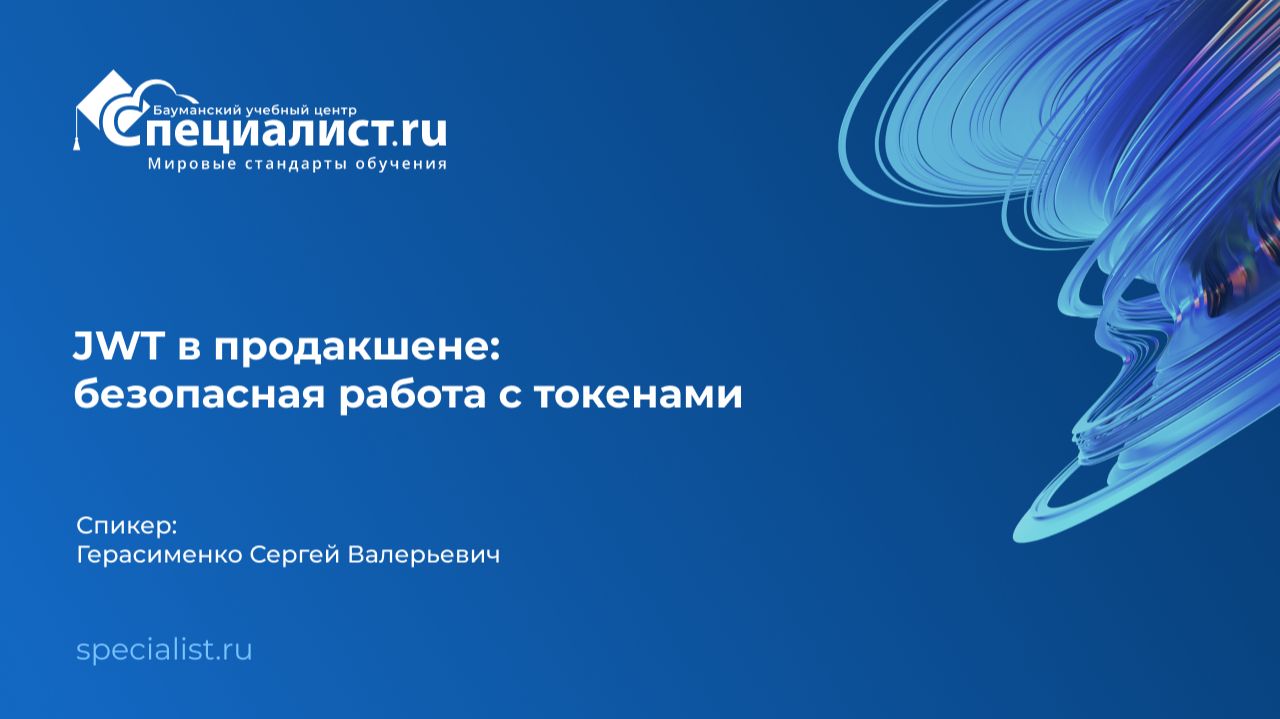 Бауманский учебный центр
Специалист.ru
Мировые стандарты обучения

JWT в продакшене:
безопасная работа с токенами

Спикер:
Герасименко Сергей Валерьевич

specialist.ru